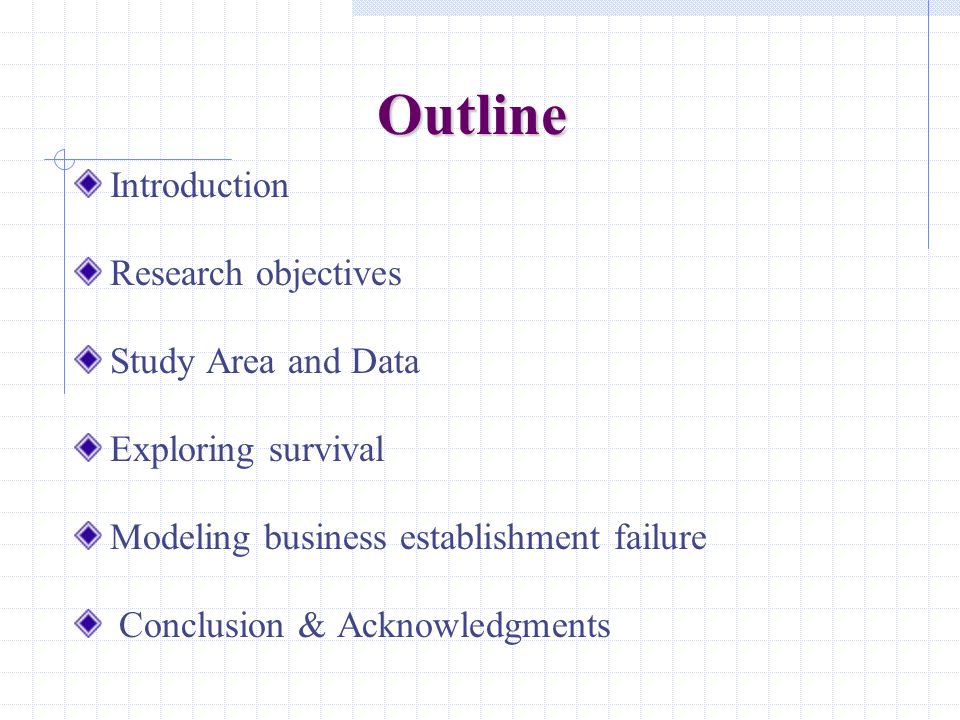 Outline

Introduction

Research objectives

Study Area and Data

Exploring survival

Modeling business establishment failure

Conclusion & Acknowledgments